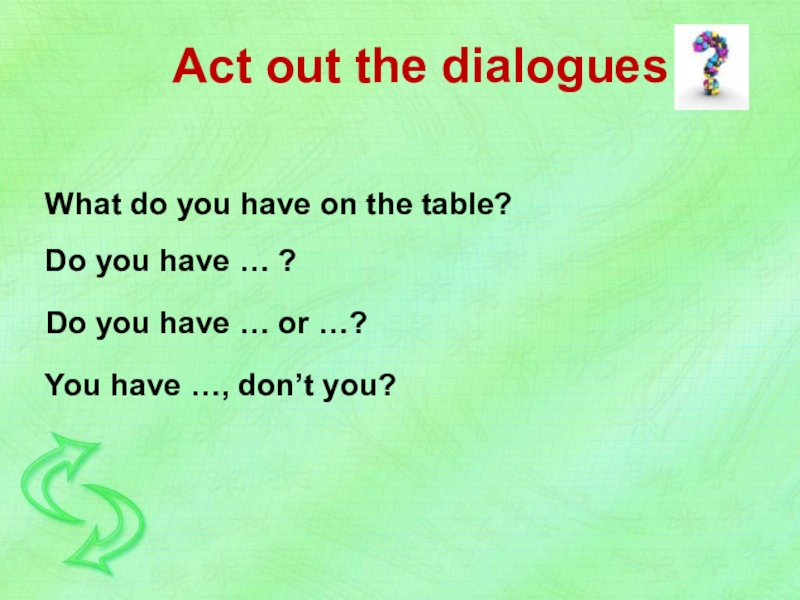 Act out the dialogues

What do you have on the table?

Do you have … ?

Do you have … or …?

You have …, don’t you?